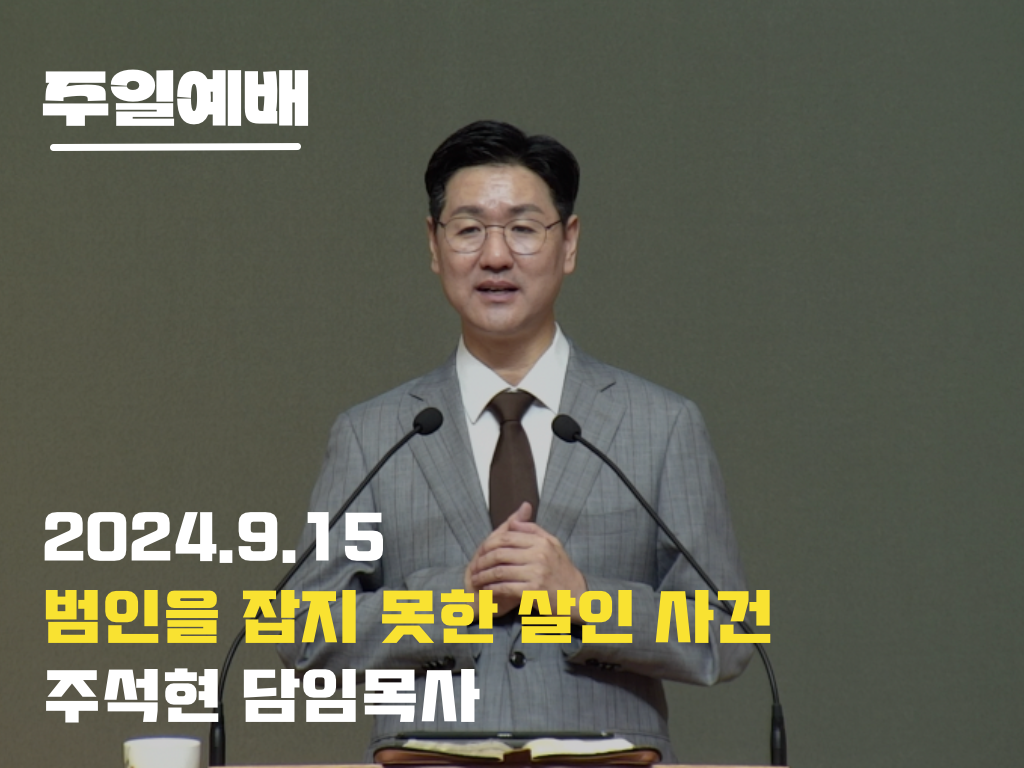 주일예배

2024.9.15
범인을 잡지 못한 살인 사건
주석현 담임목사